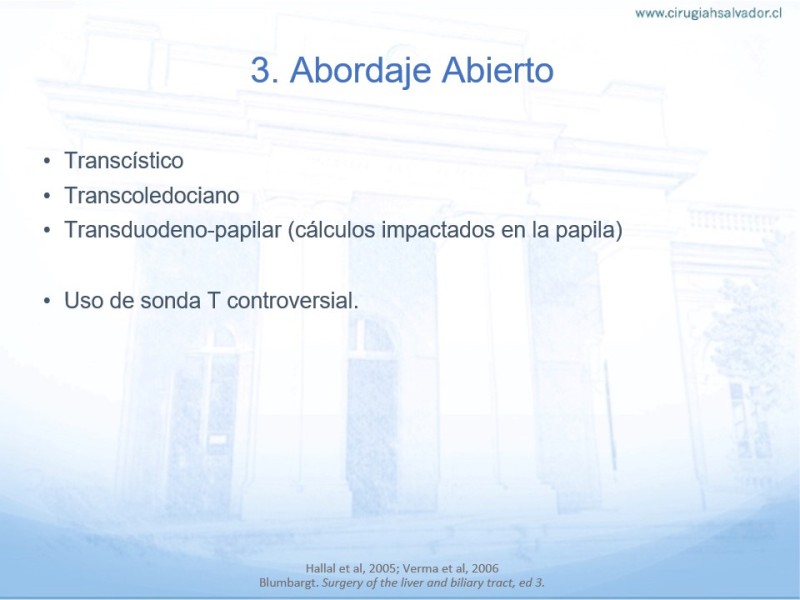 www.cirugiahsalvador.cl

3. Abordaje Abierto

• Transcístico
• Transcoledociano
• Transduodeno-papilar (cálculos impactados en la papila)

• Uso de sonda T controversial.

Hallal et al, 2005; Verma et al, 2006
Blumbargt. Surgery of the liver and biliary tract, ed 3.